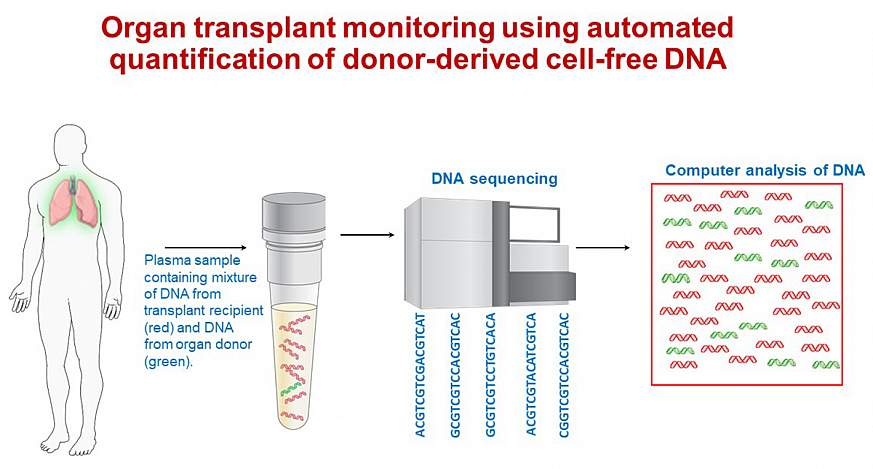 Organ transplant monitoring using automated quantification of donor-derived cell-free DNA

Plasma sample containing mixture of DNA from transplant recipient (red) and DNA from organ donor (green).

DNA sequencing

ACGTCGTCGACGTCAT
GCGTCGTCCACGTCAC
GCGTCGTCCTGTCACA
ACGTCGTACATCGTCA
CGGTCGTCCACGTCAC

Computer analysis of DNA